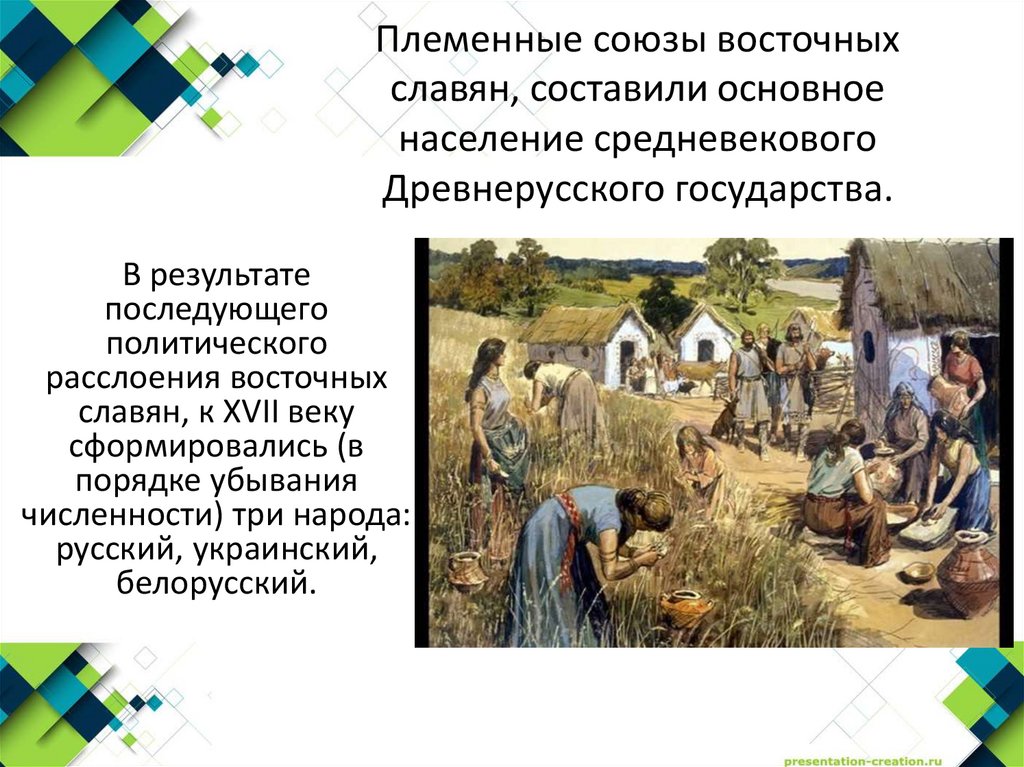 Племенные союзы восточных славян, составили основное население средневекового Древнерусского государства.

В результате последующего политического расслоения восточных славян, к XVII веку сформировались (в порядке убывания численности) три народа: русский, украинский, белорусский.

presentation-creation.ru